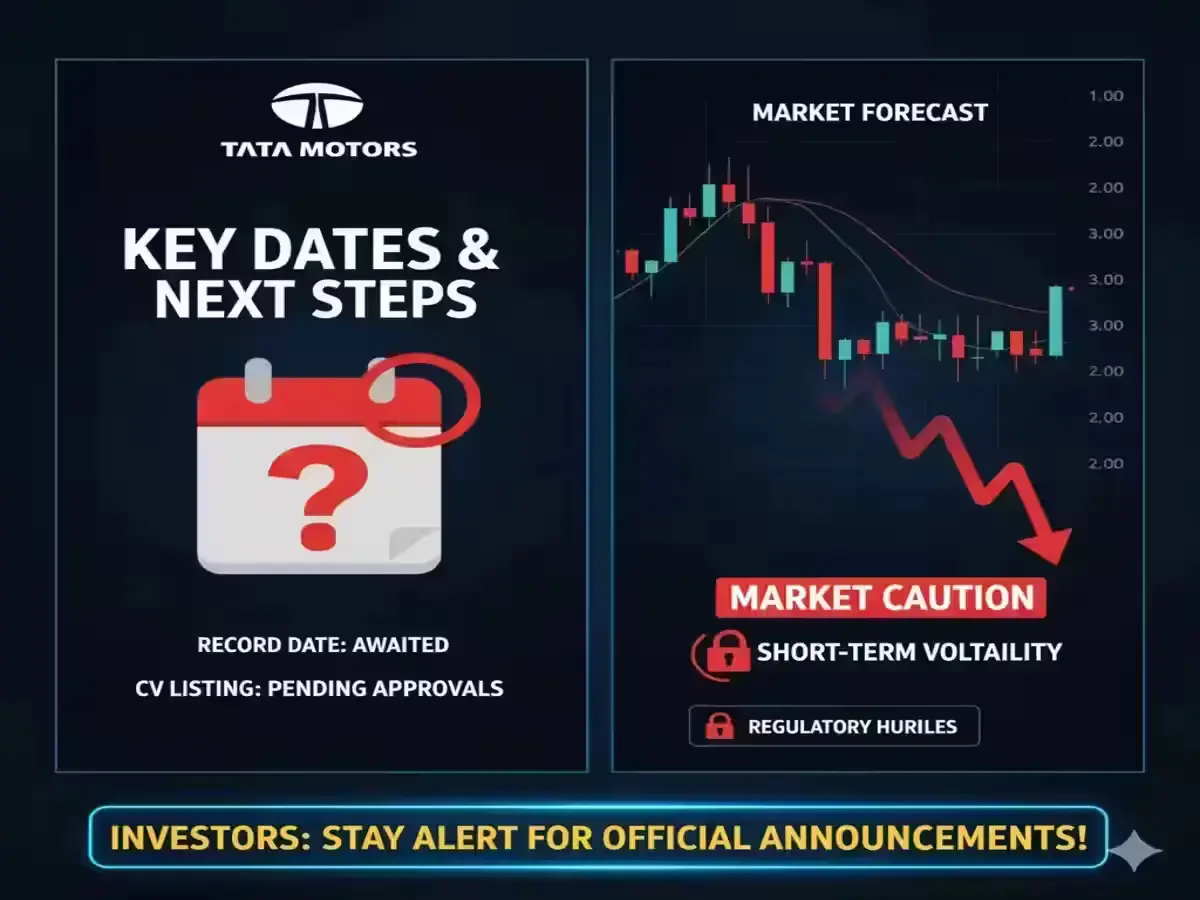 TATA MOTORS

KEY DATES & NEXT STEPS

?

RECORD DATE: AWAITED

CV LISTING: PENDING APPROVALS

MARKET FORECAST

1.00
2.00
2.00
3.00
3.00
3.00
2.00
2.00
2.00

MARKET CAUTION

SHORT-TERM VOLTAILITY

REGULATORY HURILES

INVESTORS: STAY ALERT FOR OFFICIAL ANNOUNCEMENTS!